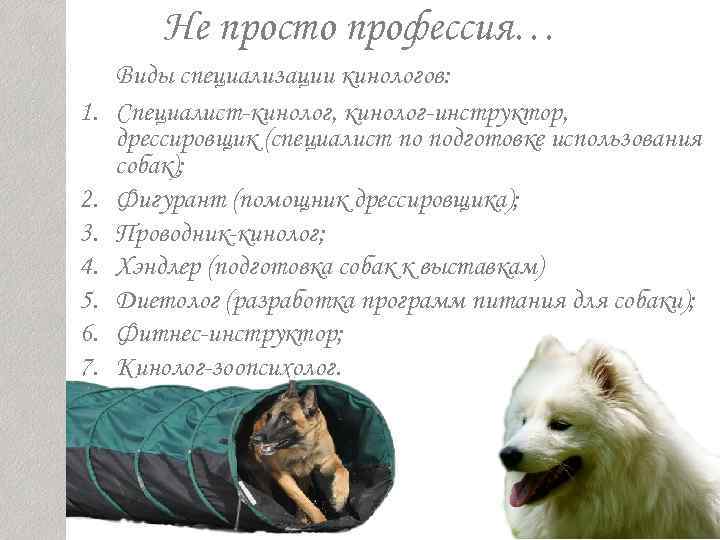 Не просто профессия…

Виды специализации кинологов:

1. Специалист-кинолог, кинолог-инструктор, дрессировщик (специалист по подготовке использования собак);
2. Фигурант (помощник дрессировщика);
3. Проводник-кинолог;
4. Хэндлер (подготовка собак к выставкам)
5. Диетолог (разработка программ питания для собаки);
6. Фитнес-инструктор;
7. Кинолог-зоопсихолог.